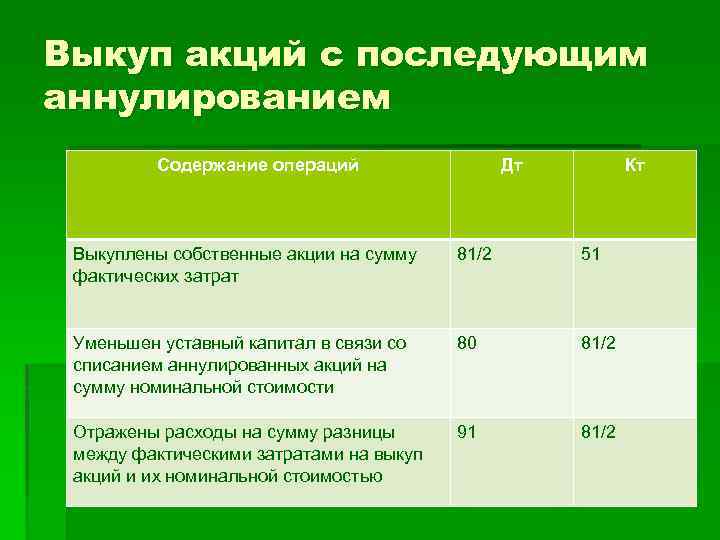 Выкуп акций с последующим аннулированием

| Содержание операций | Дт | Кт |
|---|---|---|
| Выкуплены собственные акции на сумму фактических затрат | 81/2 | 51 |
| Уменьшен уставный капитал в связи со списанием аннулированных акций на сумму номинальной стоимости | 80 | 81/2 |
| Отражены расходы на сумму разницы между фактическими затратами на выкуп акций и их номинальной стоимостью | 91 | 81/2 |